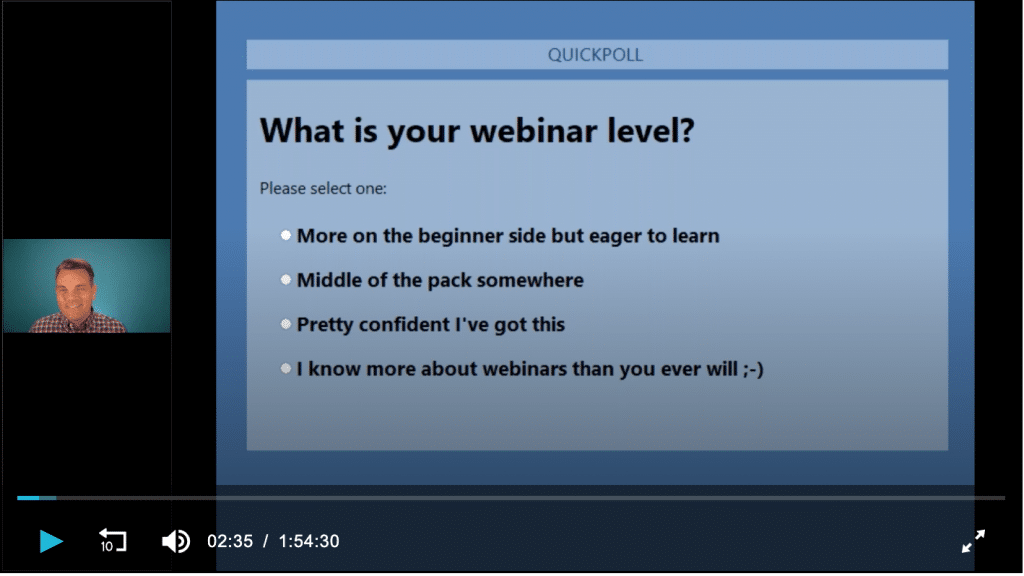 QUICKPOLL

What is your webinar level?

Please select one:

More on the beginner side but eager to learn

Middle of the pack somewhere

Pretty confident I've got this

I know more about webinars than you ever will ;-)

10

02:35 / 1:54:30